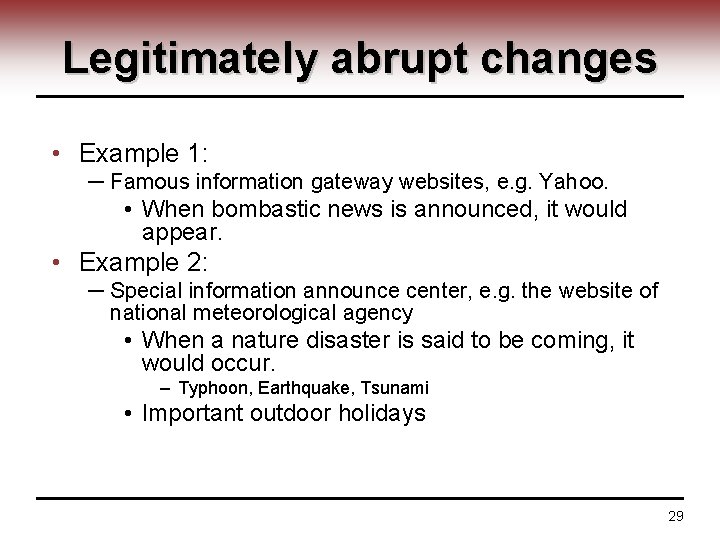 Legitimately abrupt changes

• Example 1:
– Famous information gateway websites, e.g. Yahoo.
• When bombastic news is announced, it would appear.

• Example 2:
– Special information announce center, e.g. the website of national meteorological agency
• When a nature disaster is said to be coming, it would occur.
– Typhoon, Earthquake, Tsunami
• Important outdoor holidays

29